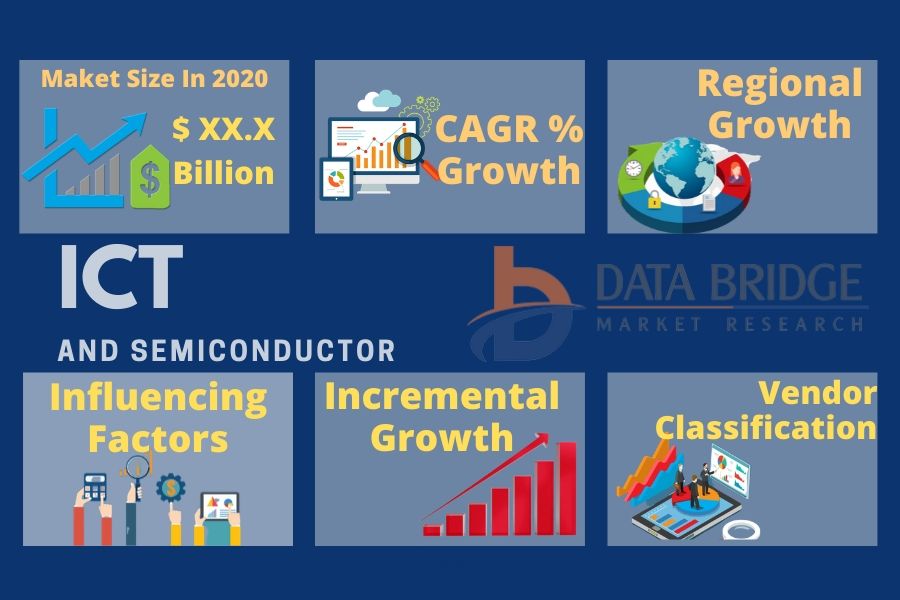 Maket Size In 2020

$ XX.X Billion

CAGR % Growth

Regional Growth

ICT

AND SEMICONDUCTOR

DATA BRIDGE
MARKET RESEARCH

Influencing Factors

Incremental Growth

Vendor Classification